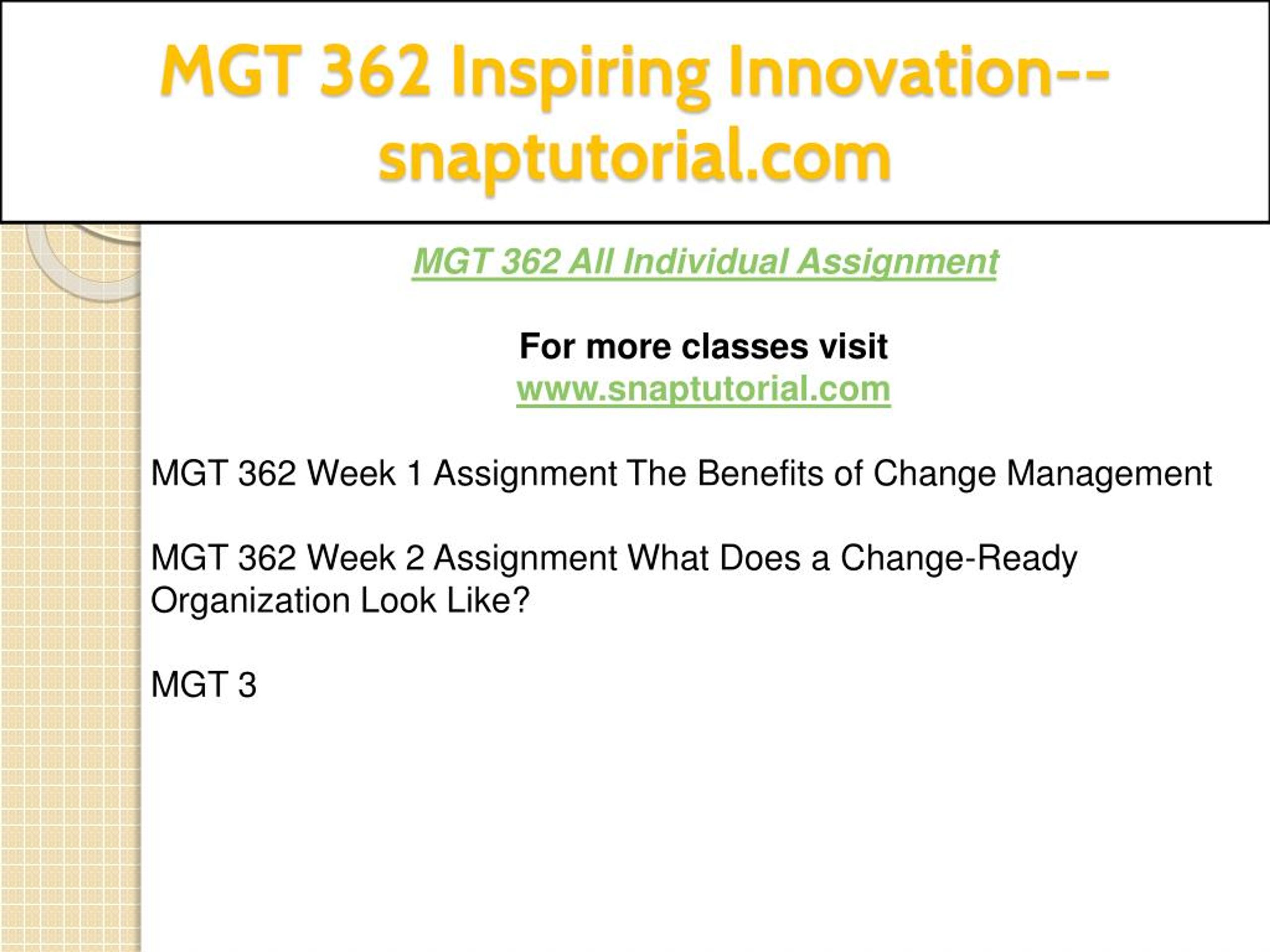 MGT 362 Inspiring Innovation--snaptutorial.com

MGT 362 All Individual Assignment

For more classes visit
www.snaptutorial.com

MGT 362 Week 1 Assignment The Benefits of Change Management

MGT 362 Week 2 Assignment What Does a Change-Ready Organization Look Like?

MGT 3